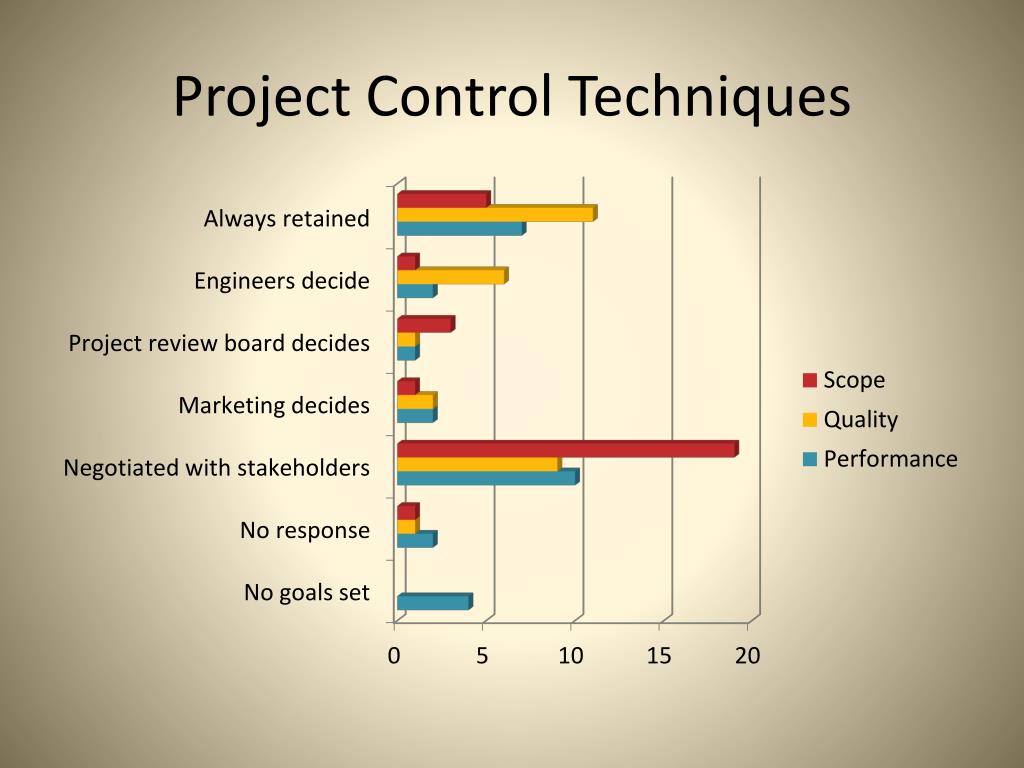 Project Control Techniques

Always retained
Engineers decide
Project review board decides
Marketing decides
Negotiated with stakeholders
No response
No goals set

0
5
10
15
20

Scope
Quality
Performance